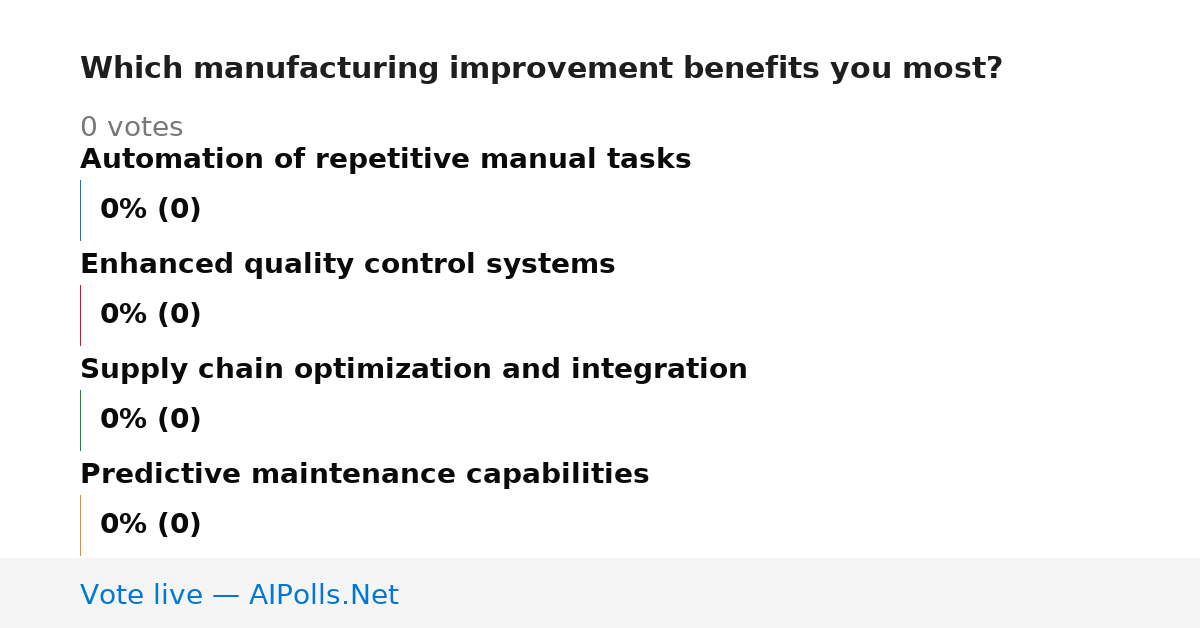 Which manufacturing improvement benefits you most?

0 votes

Automation of repetitive manual tasks

0% (0)

Enhanced quality control systems

0% (0)

Supply chain optimization and integration

0% (0)

Predictive maintenance capabilities

0% (0)

Vote live — AIPolls.Net